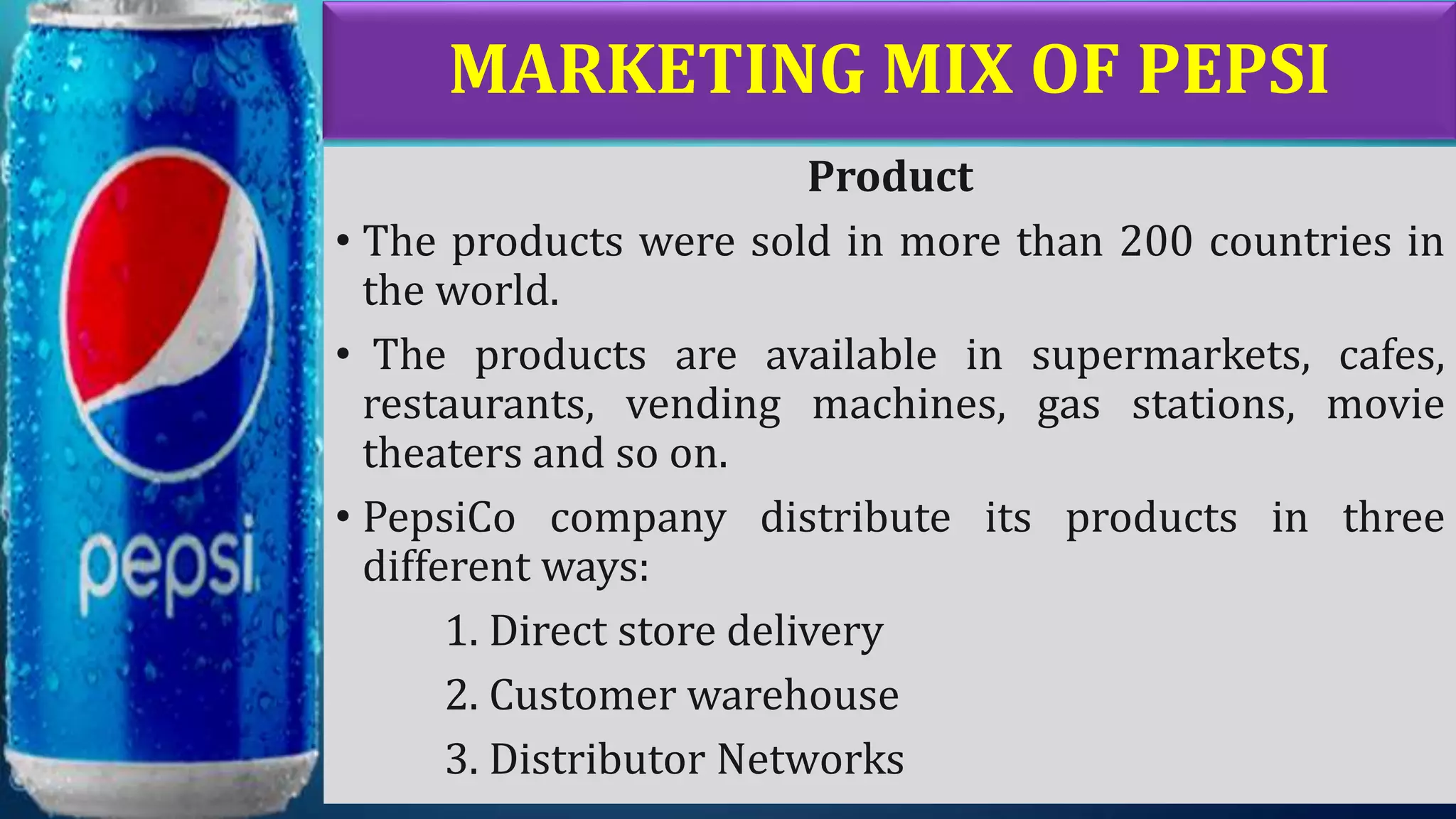 pepsi

MARKETING MIX OF PEPSI

Product

• The products were sold in more than 200 countries in the world.

• The products are available in supermarkets, cafes, restaurants, vending machines, gas stations, movie theaters and so on.

• PepsiCo company distribute its products in three different ways:

1. Direct store delivery

2. Customer warehouse

3. Distributor Networks